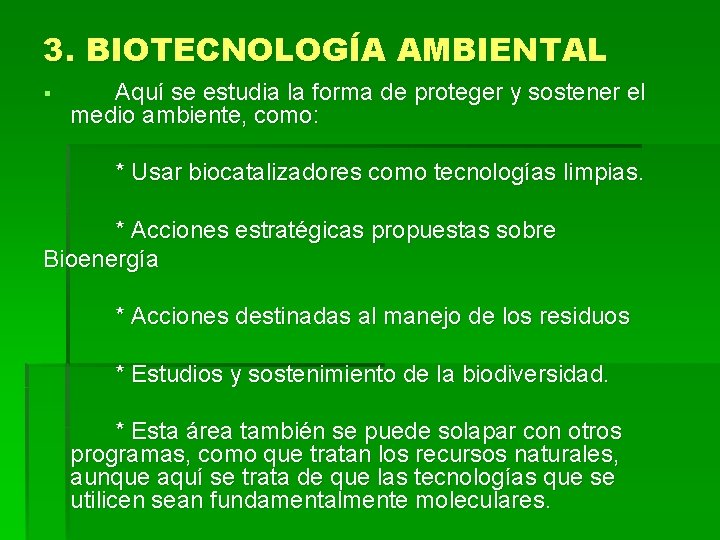 3. BIOTECNOLOGÍA AMBIENTAL

▪ Aquí se estudia la forma de proteger y sostener el medio ambiente, como:

* Usar biocatalizadores como tecnologías limpias.

* Acciones estratégicas propuestas sobre Bioenergía

* Acciones destinadas al manejo de los residuos

* Estudios y sostenimiento de la biodiversidad.

* Esta área también se puede solapar con otros programas, como que tratan los recursos naturales, aunque aquí se trata de que las tecnologías que se utilicen sean fundamentalmente moleculares.